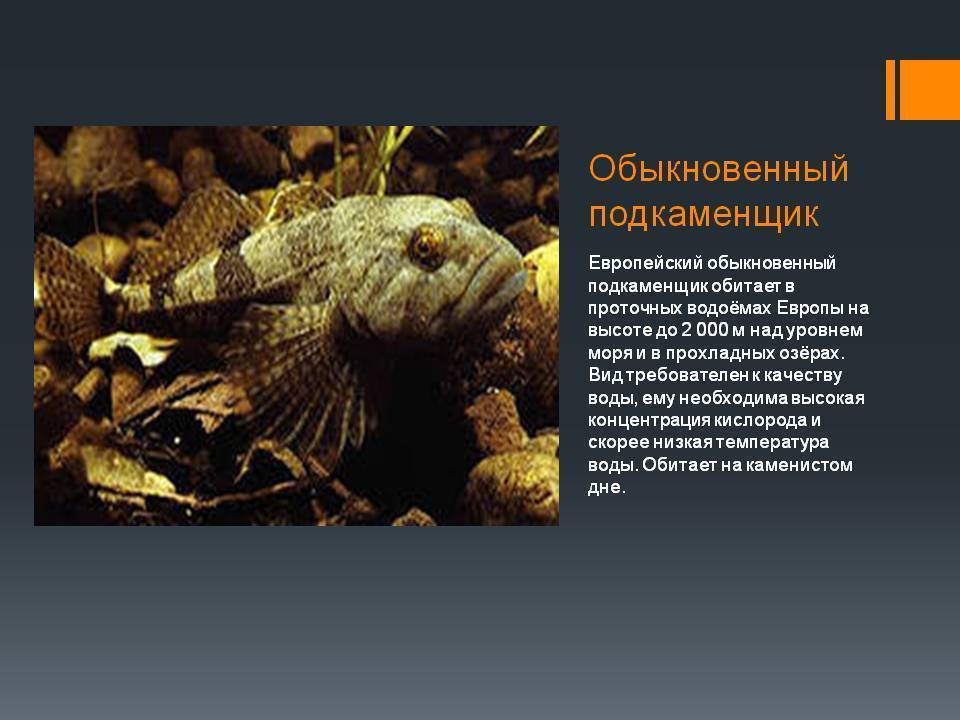 Обыкновенный подкаменщик

Европейский обыкновенный подкаменщик обитает в проточных водоёмах Европы на высоте до 2 000 м над уровнем моря и в прохладных озёрах. Вид требователен к качеству воды, ему необходима высокая концентрация кислорода и скорее низкая температура воды. Обитает на каменистом дне.